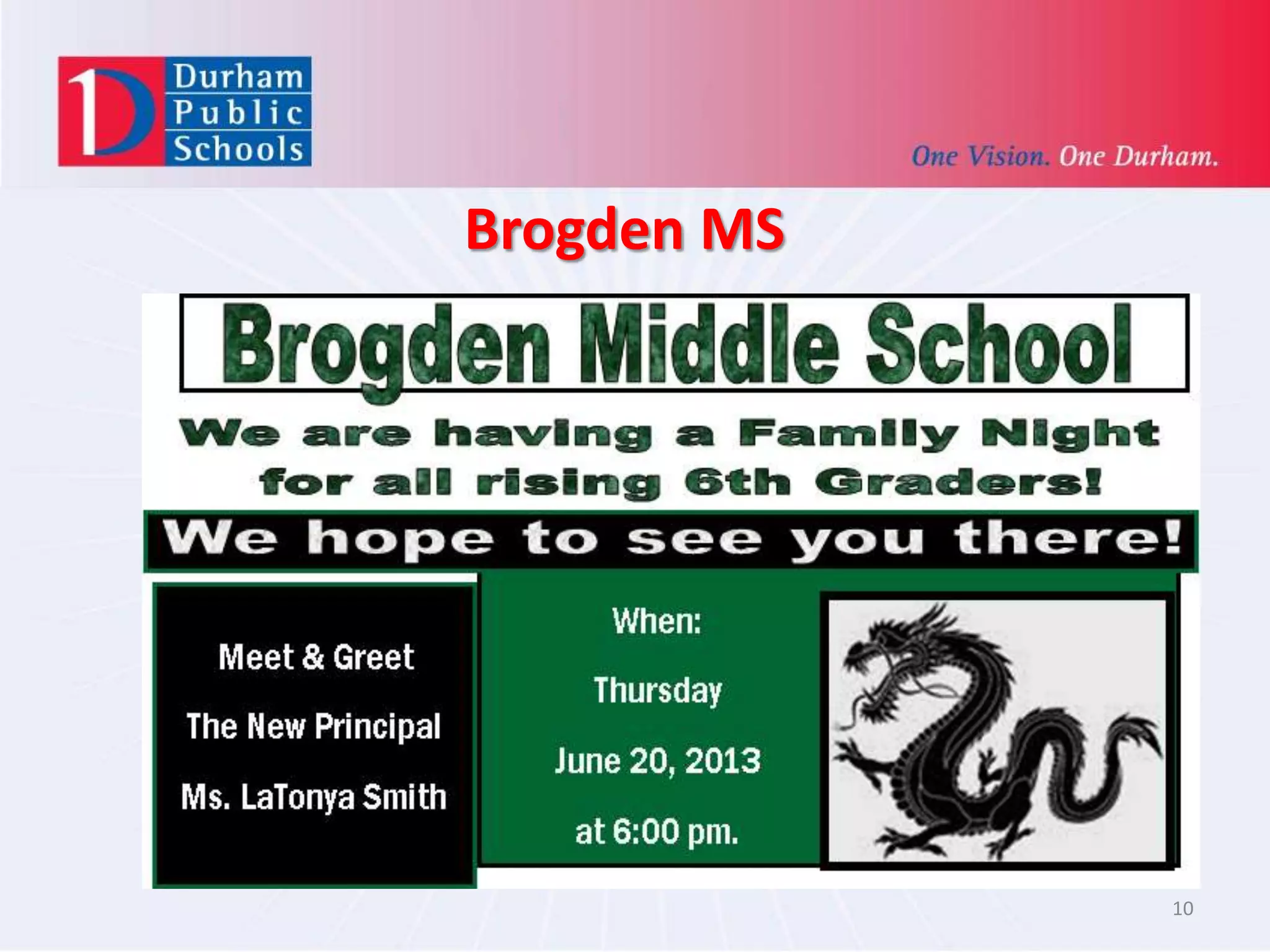 Durham Public Schools

One Vision. One Durham.

Brogden MS

Brogden Middle School

We are having a Family Night for all rising 6th Graders!

We hope to see you there!

Meet & Greet

The New Principal

Ms. LaTonya Smith

When:

Thursday

June 20, 2013

at 6:00 pm.

10